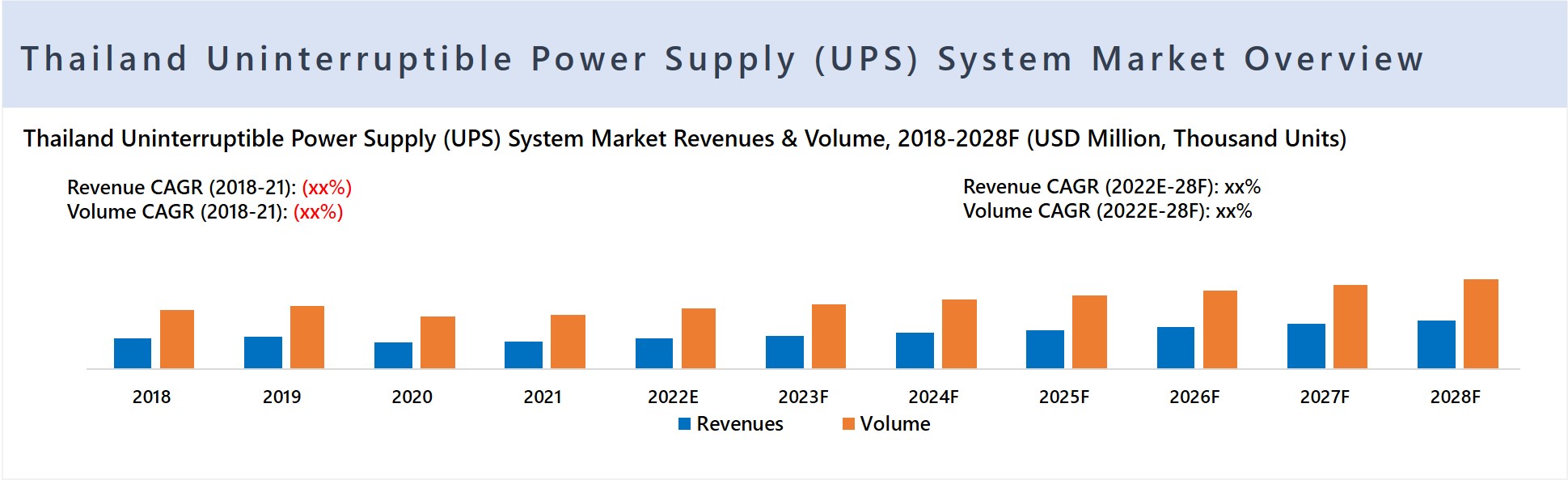 Thailand Uninterruptible Power Supply (UPS) System Market Overview

Thailand Uninterruptible Power Supply (UPS) System Market Revenues & Volume, 2018-2028F (USD Million, Thousand Units)

Revenue CAGR (2018-21): (xx%)
Volume CAGR (2018-21): (xx%)

Revenue CAGR (2022E-28F): xx%
Volume CAGR (2022E-28F): xx%

2018 2019 2020 2021 2022E 2023F 2024F 2025F 2026F 2027F 2028F

Revenues Volume